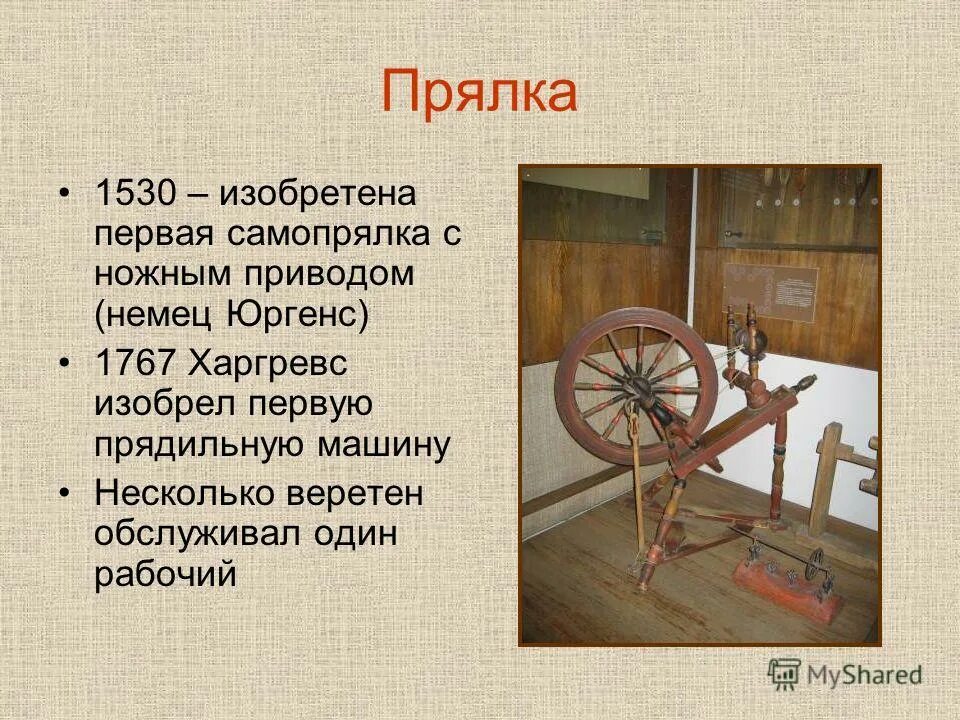 Прялка

• 1530 – изобретена первая самопрялка с ножным приводом (немец Юргенс)
• 1767 Харгревс изобрел первую прядильную машину
• Несколько веретен обслуживал один рабочий

MyShared